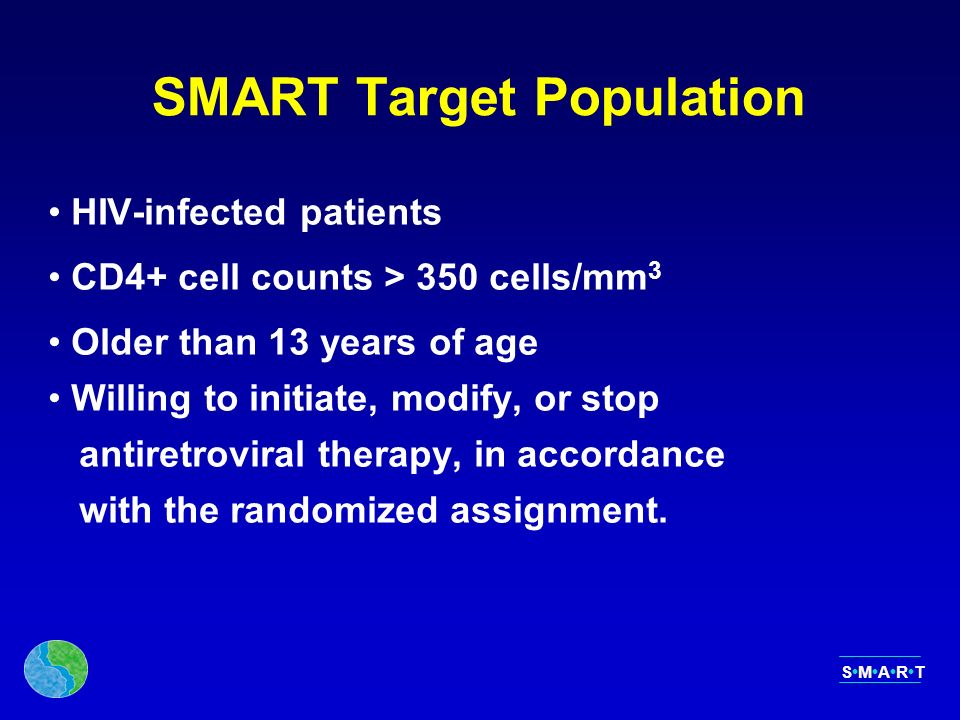 SMART Target Population

• HIV-infected patients

• CD4+ cell counts > 350 cells/mm$^3$

• Older than 13 years of age

• Willing to initiate, modify, or stop antiretroviral therapy, in accordance with the randomized assignment.

S•M•A•R•T